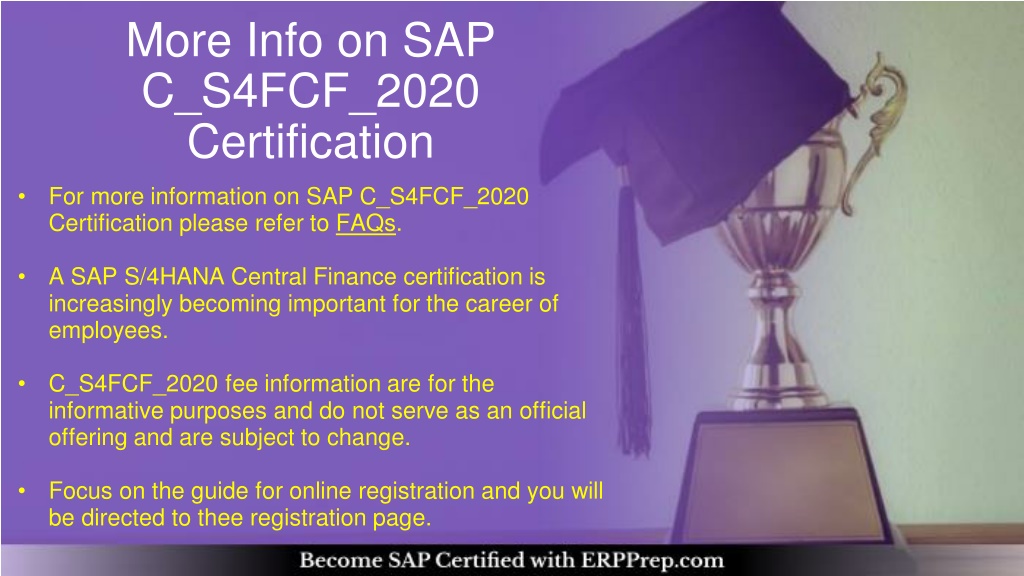 More Info on SAP C_S4FCF_2020 Certification

• For more information on SAP C_S4FCF_2020 Certification please refer to FAQs.

• A SAP S/4HANA Central Finance certification is increasingly becoming important for the career of employees.

• C_S4FCF_2020 fee information are for the informative purposes and do not serve as an official offering and are subject to change.

• Focus on the guide for online registration and you will be directed to thee registration page.

Become SAP Certified with ERPPrep.com